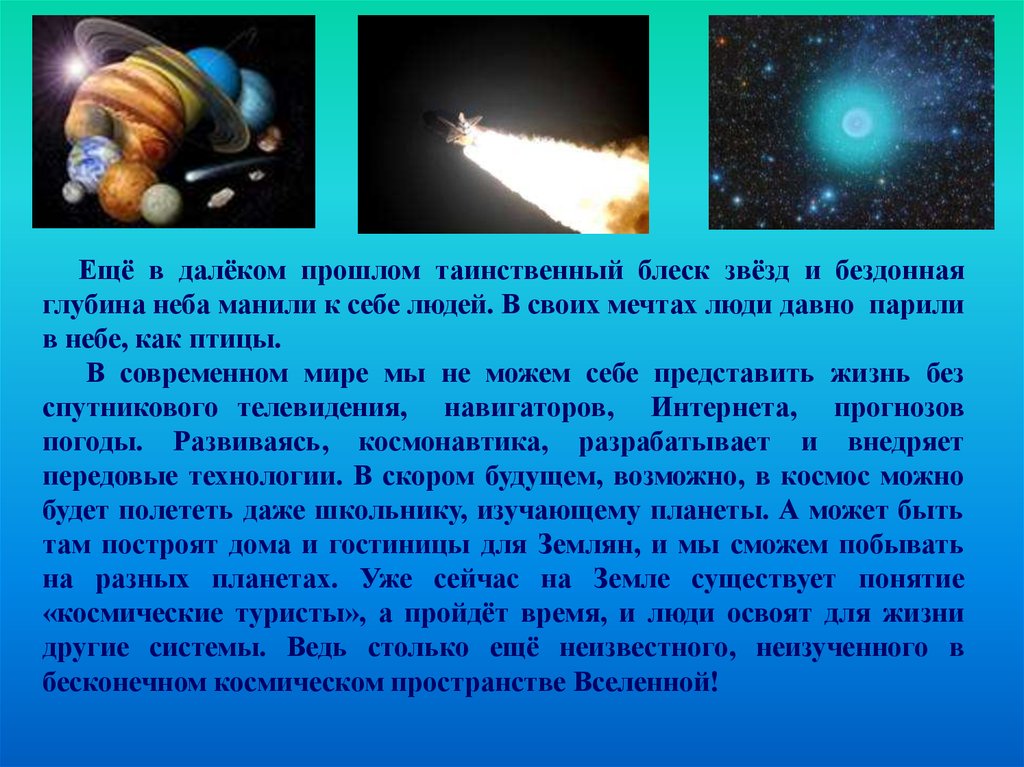 Ещё в далёком прошлом таинственный блеск звёзд и бездонная глубина неба манили к себе людей. В своих мечтах люди давно парили в небе, как птицы.

В современном мире мы не можем себе представить жизнь без спутникового телевидения, навигаторов, Интернета, прогнозов погоды. Развиваясь, космонавтика, разрабатывает и внедряет передовые технологии. В скором будущем, возможно, в космос можно будет полететь даже школьнику, изучающему планеты. А может быть там построят дома и гостиницы для Землян, и мы сможем побывать на разных планетах. Уже сейчас на Земле существует понятие «космические туристы», а пройдёт время, и люди освоят для жизни другие системы. Ведь столько ещё неизвестного, неизученного в бесконечном космическом пространстве Вселенной!